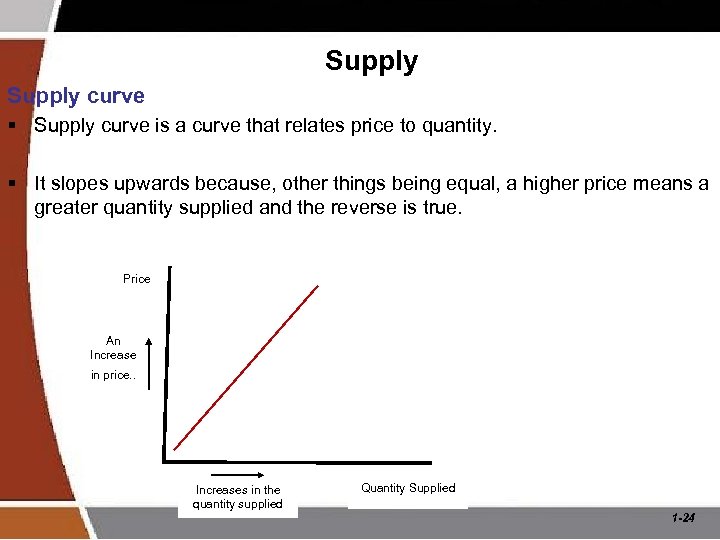 Supply

Supply curve

▪ Supply curve is a curve that relates price to quantity.

▪ It slopes upwards because, other things being equal, a higher price means a greater quantity supplied and the reverse is true.

Price

An Increase in price..

Increases in the quantity supplied

Quantity Supplied

1-24